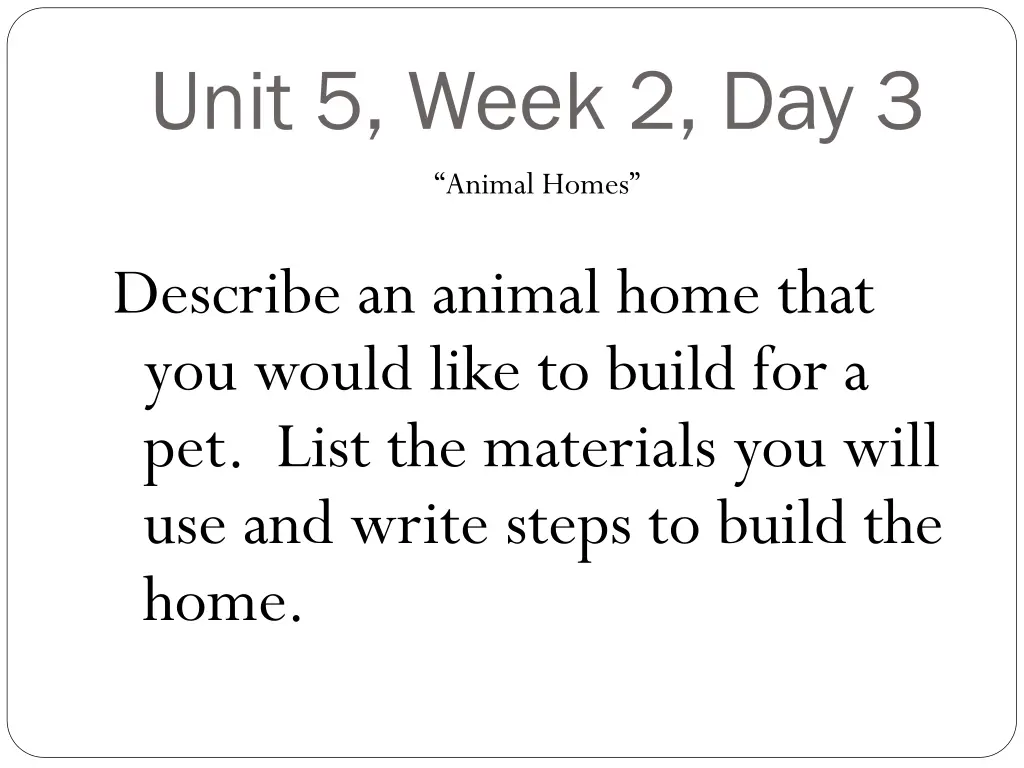 Unit 5, Week 2, Day 3

“Animal Homes”

Describe an animal home that you would like to build for a pet. List the materials you will use and write steps to build the home.